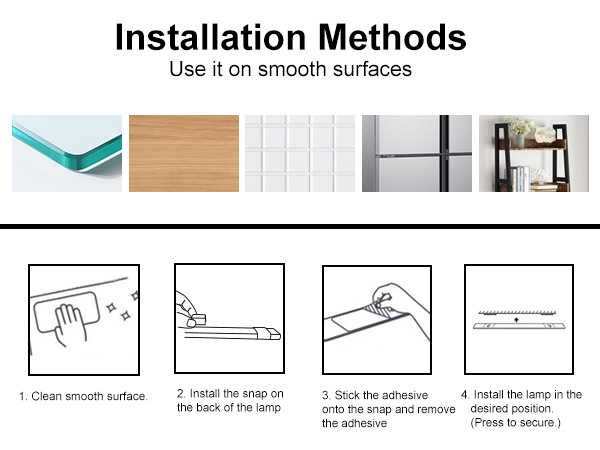 Installation Methods
Use it on smooth surfaces

1. Clean smooth surface.

2. Install the snap on the back of the lamp

3. Stick the adhesive onto the snap and remove the adhesive

4. Install the lamp in the desired position. (Press to secure.)